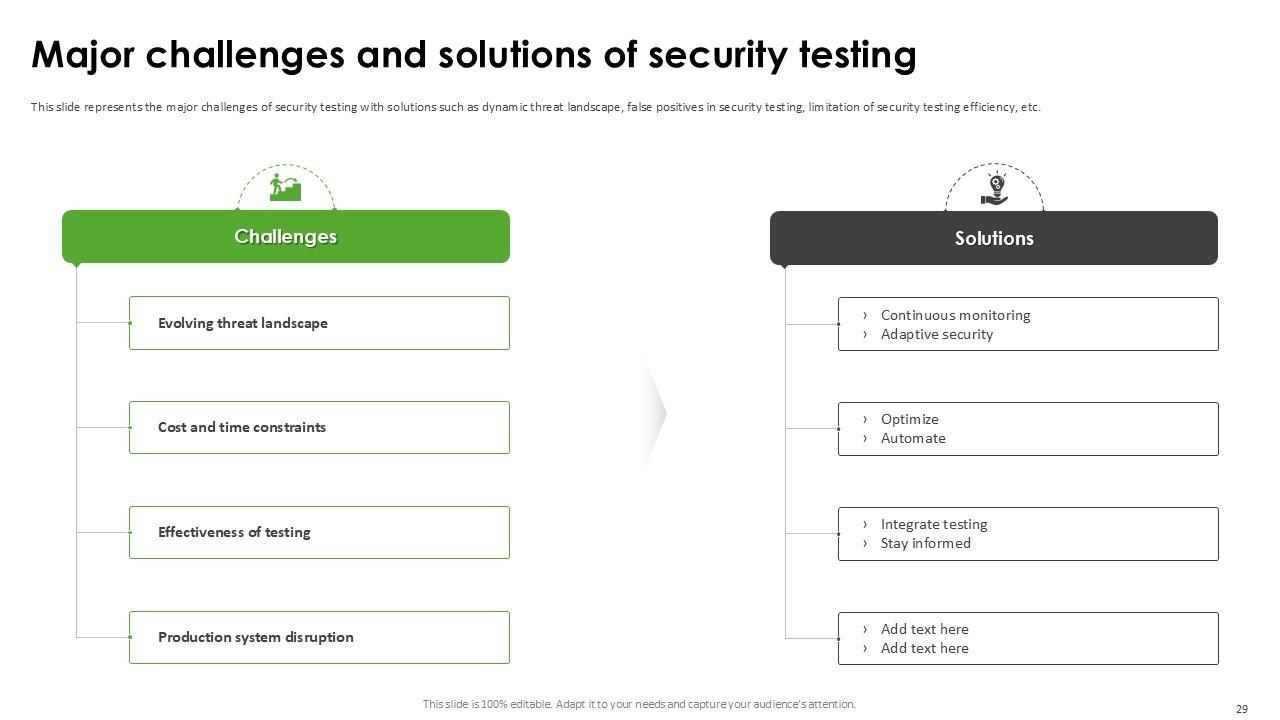 Major challenges and solutions of security testing

This slide represents the major challenges of security testing with solutions such as dynamic threat landscape, false positives in security testing, limitation of security testing efficiency, etc.

Challenges

Evolving threat landscape

Cost and time constraints

Effectiveness of testing

Production system disruption

Solutions

› Continuous monitoring
› Adaptive security

› Optimize
› Automate

› Integrate testing
› Stay informed

› Add text here
› Add text here

This slide is 100% editable. Adapt it to your needs and capture your audience's attention.

29